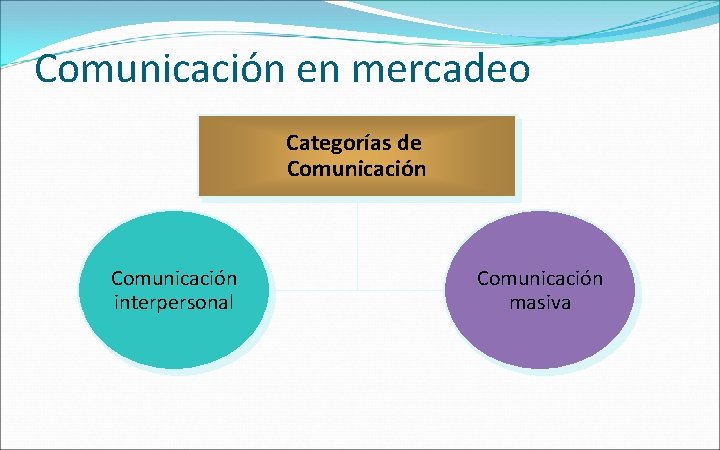 Comunicación en mercadeo

Categorías de Comunicación

Comunicación interpersonal

Comunicación masiva